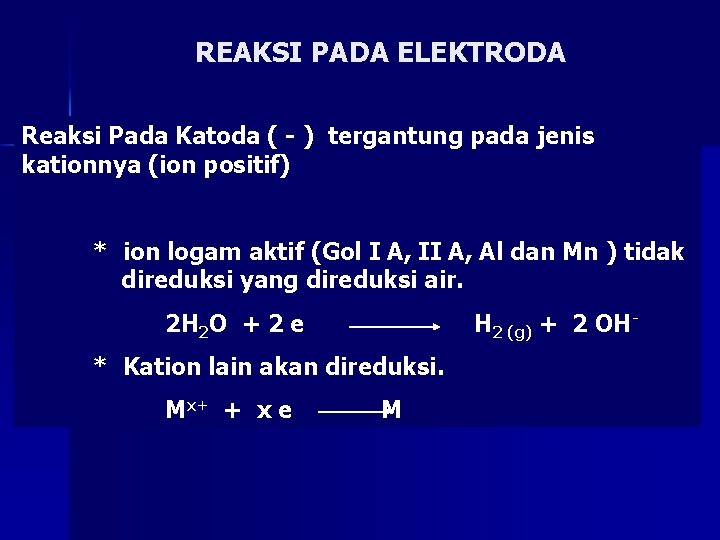 REAKSI PADA ELEKTRODA

Reaksi Pada Katoda ( - ) tergantung pada jenis kationnya (ion positif)

* ion logam aktif (Gol I A, II A, Al dan Mn ) tidak direduksi yang direduksi air.

$2H_2O + 2e \longrightarrow H_{2(g)} + 2OH^-$

* Kation lain akan direduksi.

$M^{x+} + xe \longrightarrow M$